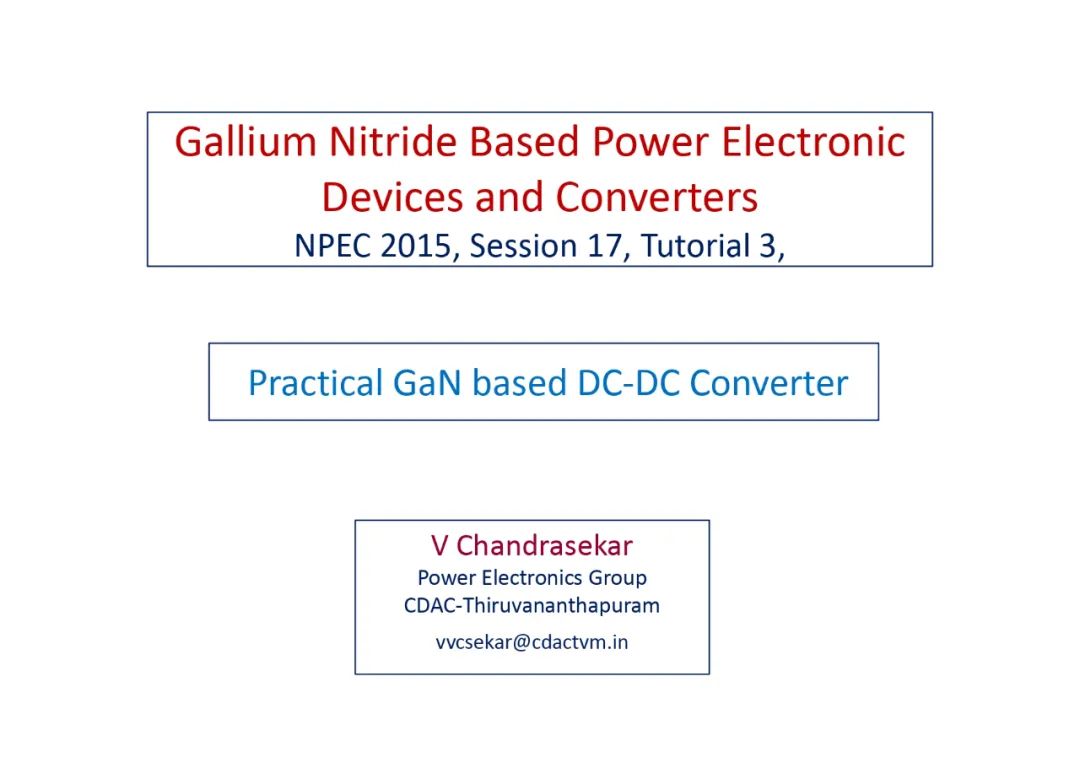 Gallium Nitride Based Power Electronic Devices and Converters
NPEC 2015, Session 17, Tutorial 3,

Practical GaN based DC-DC Converter

V Chandrasekar
Power Electronics Group
CDAC-Thiruvananthapuram
vvcsekar@cdactvm.in